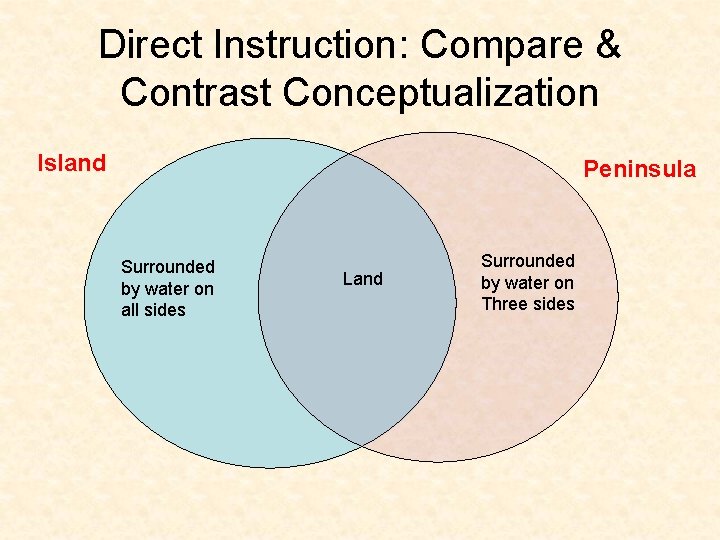 Direct Instruction: Compare & Contrast Conceptualization

Island

Peninsula

Surrounded by water on all sides

Land

Surrounded by water on Three sides